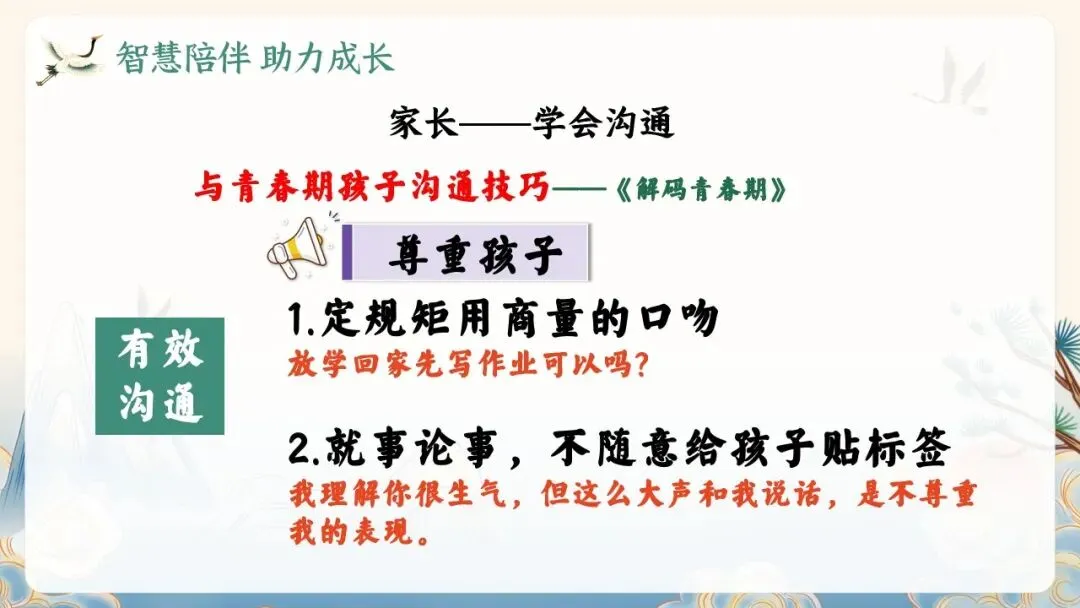 智慧陪伴 助力成长

家长——学会沟通

与青春期孩子沟通技巧——《解码青春期》

尊重孩子

有效沟通

1.定规矩用商量的口吻
放学回家先写作业可以吗？

2.就事论事，不随意给孩子贴标签
我理解你很生气，但这么大声和我说话，是不尊重我的表现。